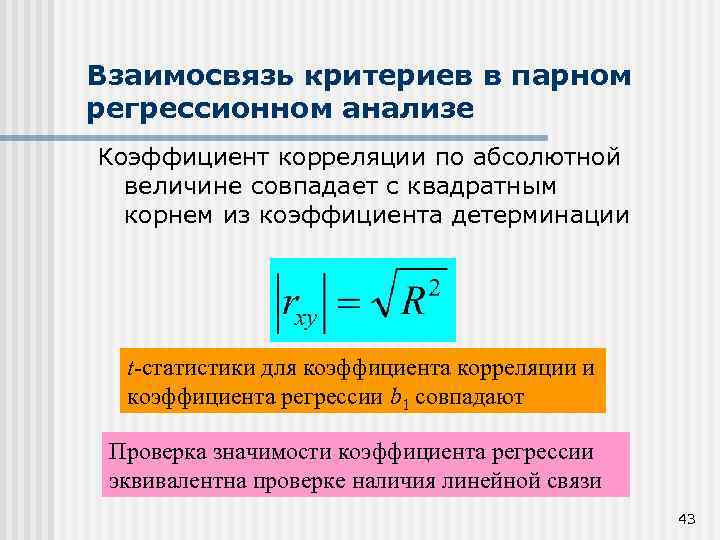 Взаимосвязь критериев в парном регрессионном анализе

Коэффициент корреляции по абсолютной величине совпадает с квадратным корнем из коэффициента детерминации

$|r_{xy}| = \sqrt{R^2}$

$t$-статистики для коэффициента корреляции и коэффициента регрессии $b_1$ совпадают

Проверка значимости коэффициента регрессии эквивалентна проверке наличия линейной связи

43